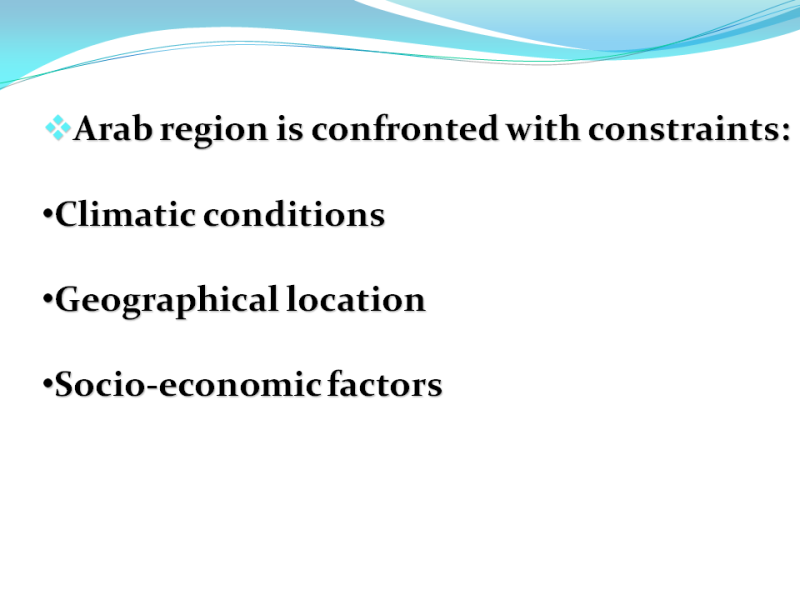 ❖Arab region is confronted with constraints:

•Climatic conditions

•Geographical location

•Socio-economic factors